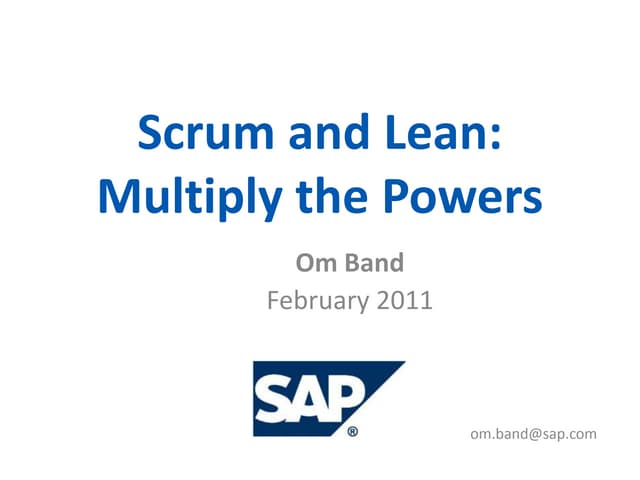 Scrum and Lean: Multiply the Powers

Om Band
February 2011

SAP®

om.band@sap.com